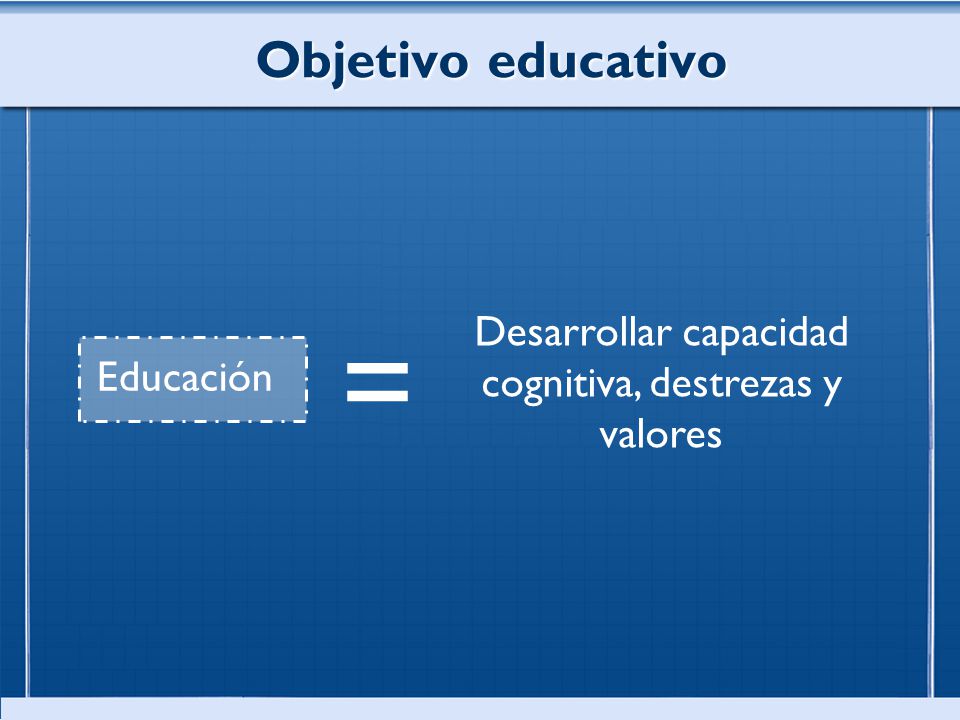 Objetivo educativo

Educación

=

Desarrollar capacidad cognitiva, destrezas y valores